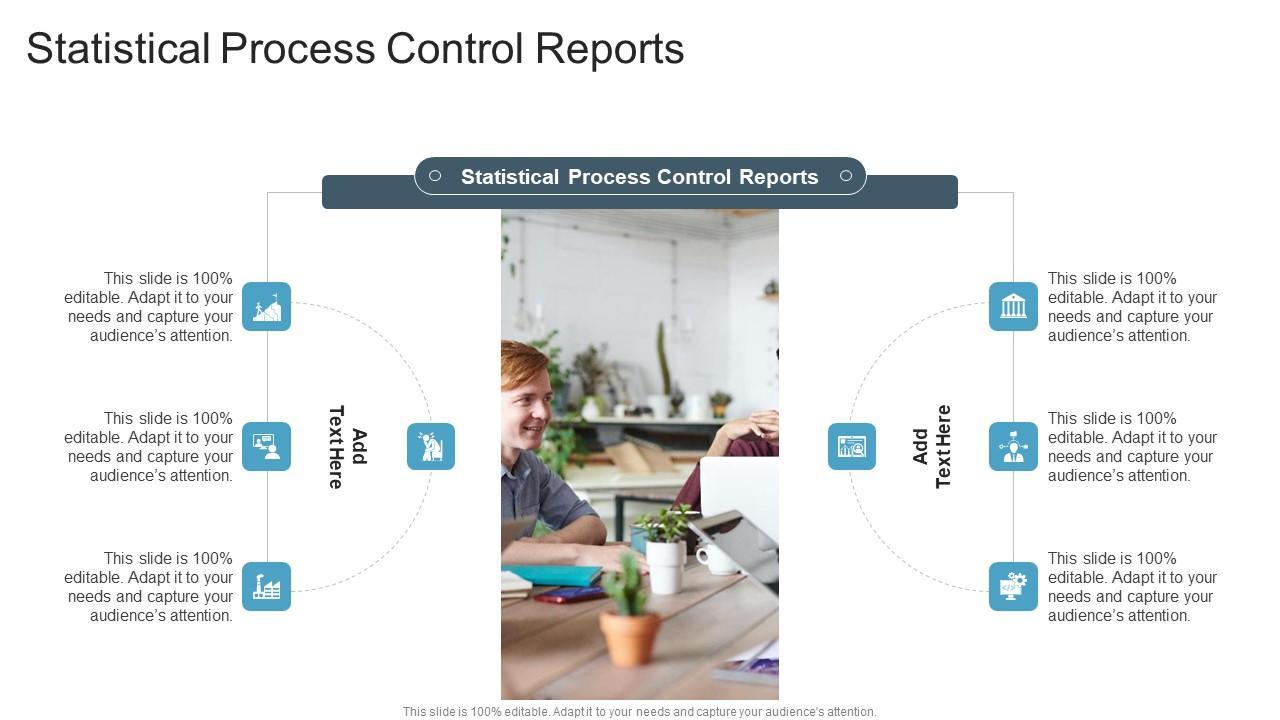 Statistical Process Control Reports

Statistical Process Control Reports

This slide is 100% editable. Adapt it to your needs and capture your audience's attention.

This slide is 100% editable. Adapt it to your needs and capture your audience's attention.

This slide is 100% editable. Adapt it to your needs and capture your audience's attention.

Add Text Here

Add Text Here

This slide is 100% editable. Adapt it to your needs and capture your audience's attention.

This slide is 100% editable. Adapt it to your needs and capture your audience's attention.

This slide is 100% editable. Adapt it to your needs and capture your audience's attention.

This slide is 100% editable. Adapt it to your needs and capture your audience's attention.